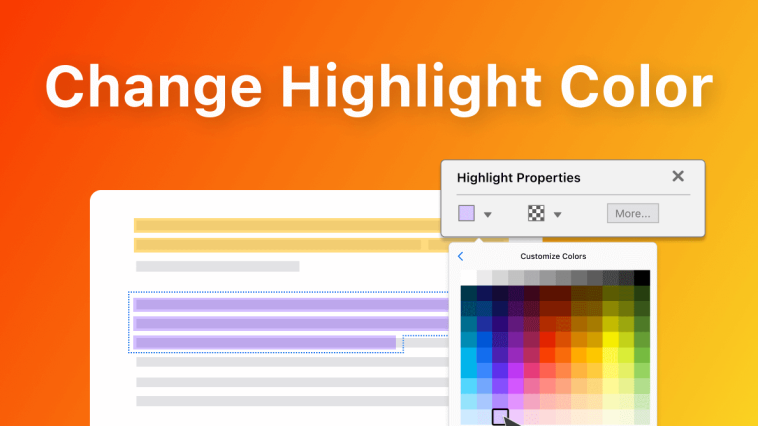 Change Highlight Color

Highlight Properties

More...

Customize Colors